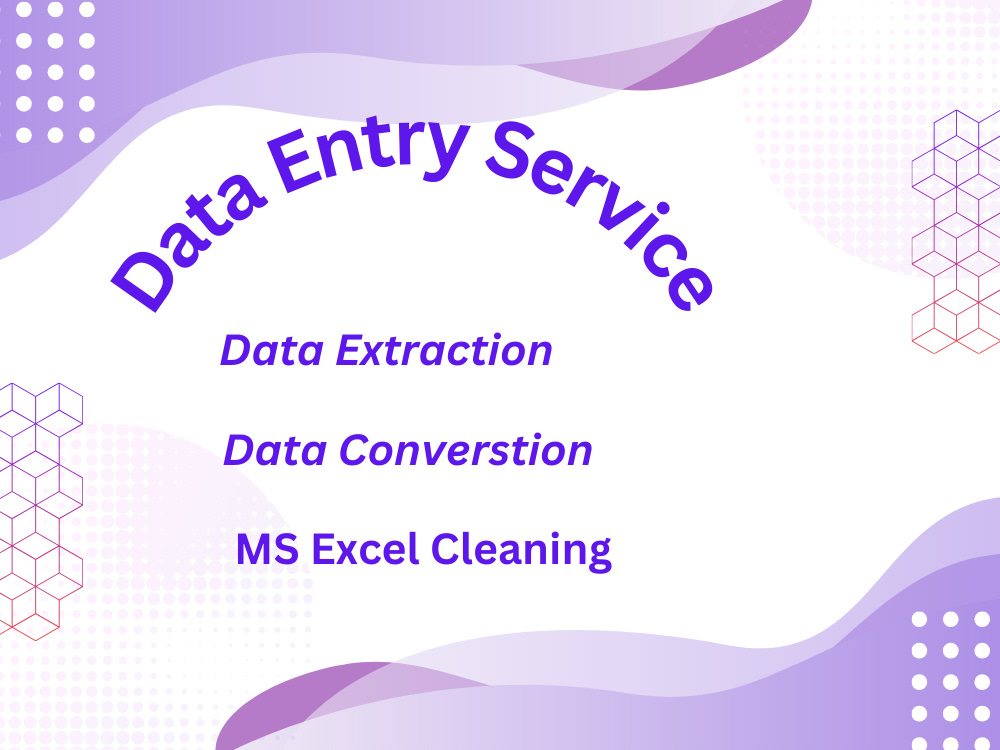 Data Entry Service

Data Extraction

Data Converstion

MS Excel Cleaning